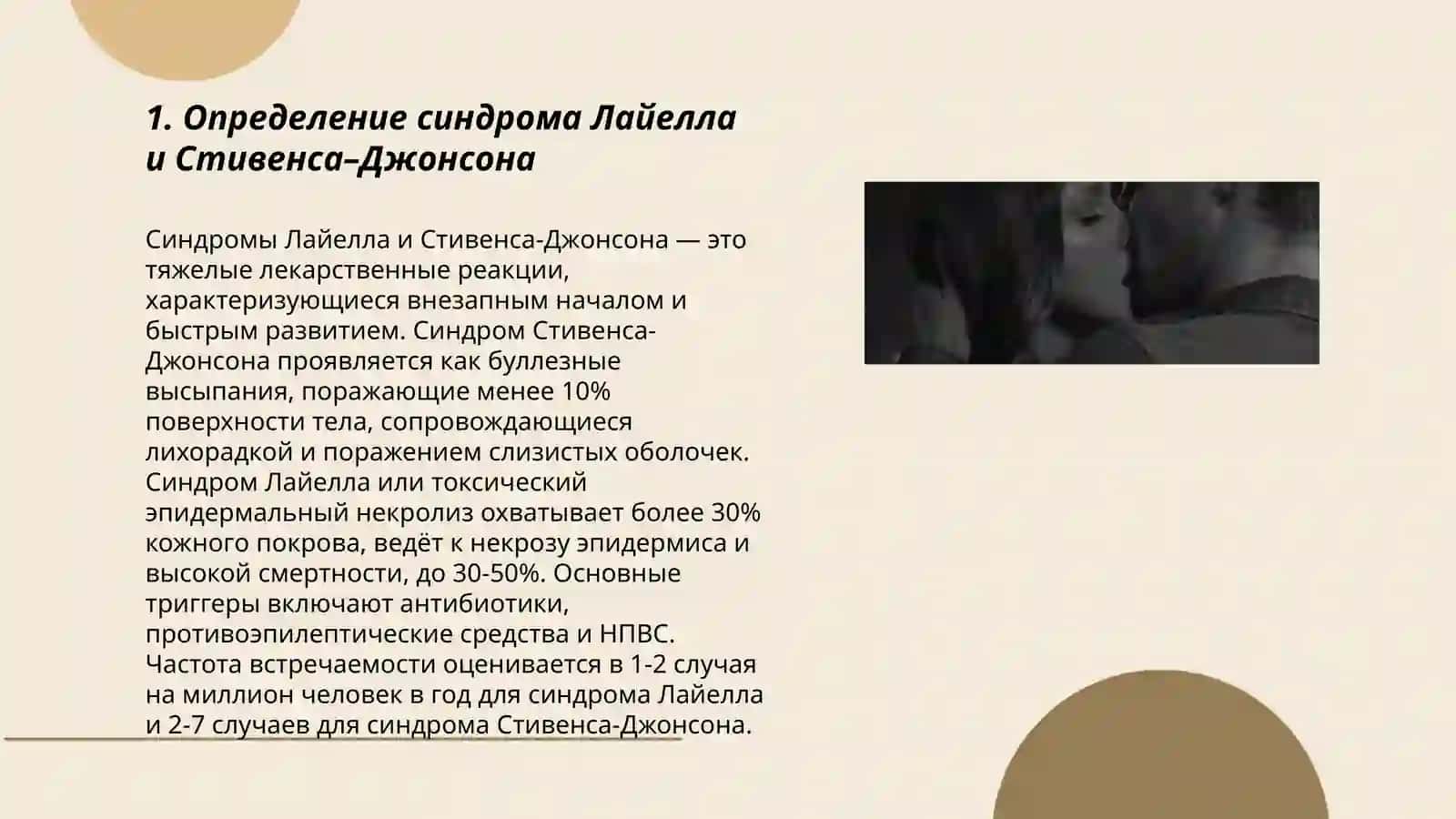 1. Определение синдрома Лайелла и Стивенса–Джонсона

Синдромы Лайелла и Стивенса-Джонсона — это тяжелые лекарственные реакции, характеризующиеся внезапным началом и быстрым развитием. Синдром Стивенса-Джонсона проявляется как буллезные высыпания, поражающие менее 10% поверхности тела, сопровождающиеся лихорадкой и поражением слизистых оболочек. Синдром Лайелла или токсический эпидермальный некролиз охватывает более 30% кожного покрова, ведёт к некрозу эпидермиса и высокой смертности, до 30-50%. Основные триггеры включают антибиотики, противоэпилептические средства и НПВС. Частота встречаемости оценивается в 1-2 случая на миллион человек в год для синдрома Лайелла и 2-7 случаев для синдрома Стивенса-Джонсона.